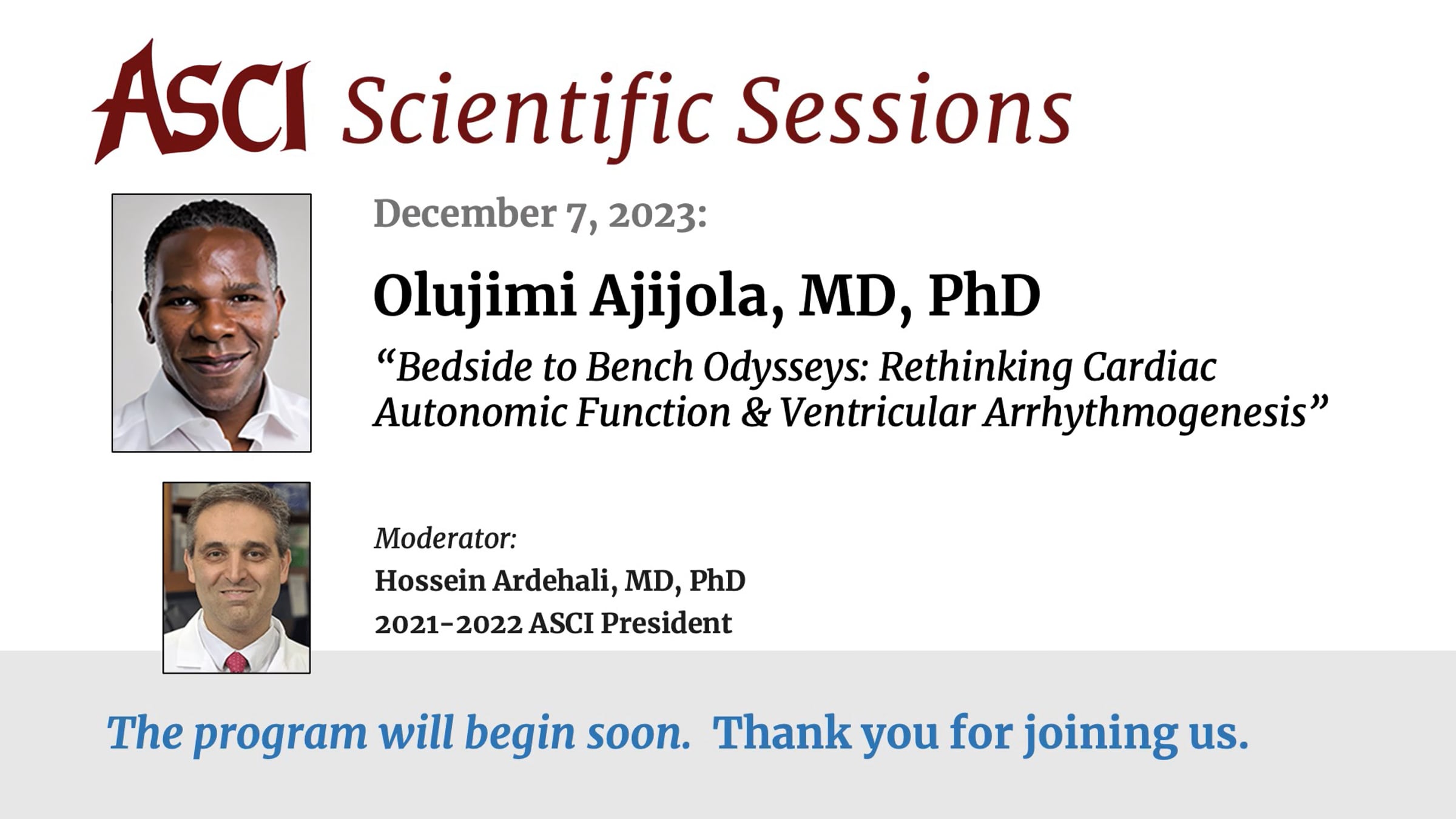 ASCI Scientific Sessions

December 7, 2023:

Olujimi Ajijola, MD, PhD

“Bedside to Bench Odysseys: Rethinking Cardiac Autonomic Function & Ventricular Arrhythmogenesis”

Moderator:
Hossein Ardehali, MD, PhD
2021-2022 ASCI President

The program will begin soon. Thank you for joining us.